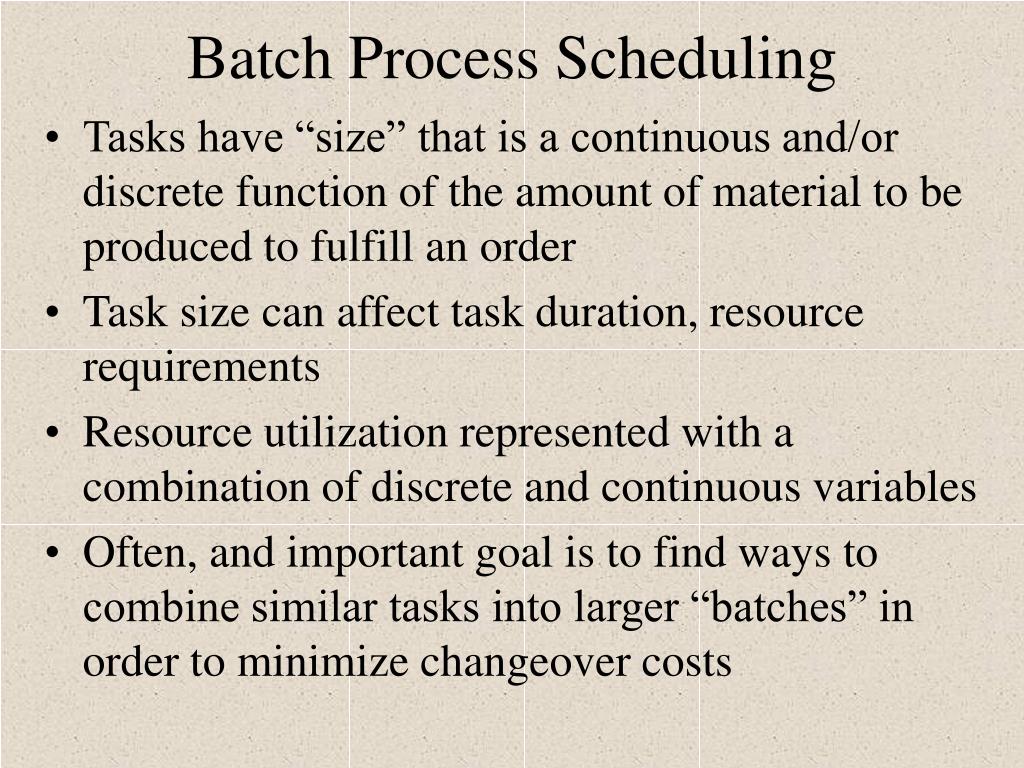 Batch Process Scheduling

• Tasks have “size” that is a continuous and/or discrete function of the amount of material to be produced to fulfill an order

• Task size can affect task duration, resource requirements

• Resource utilization represented with a combination of discrete and continuous variables

• Often, and important goal is to find ways to combine similar tasks into larger “batches” in order to minimize changeover costs